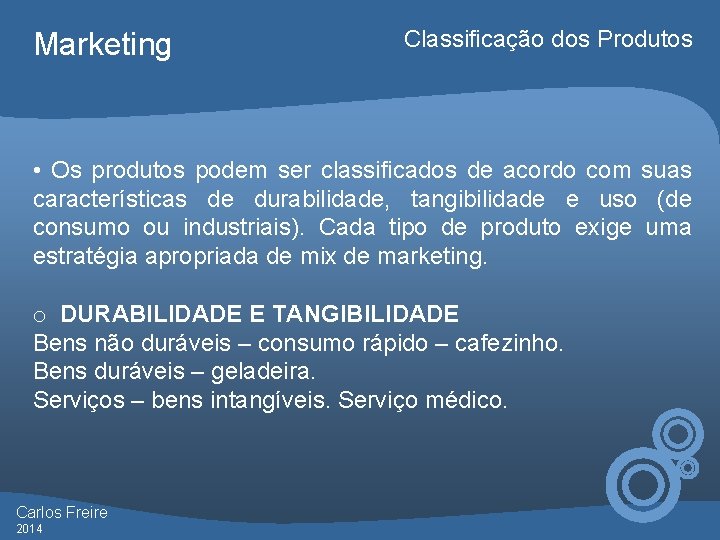 Marketing

Classificação dos Produtos

• Os produtos podem ser classificados de acordo com suas características de durabilidade, tangibilidade e uso (de consumo ou industriais). Cada tipo de produto exige uma estratégia apropriada de mix de marketing.

o DURABILIDADE E TANGIBILIDADE
Bens não duráveis – consumo rápido – cafezinho.
Bens duráveis – geladeira.
Serviços – bens intangíveis. Serviço médico.

Carlos Freire
2014